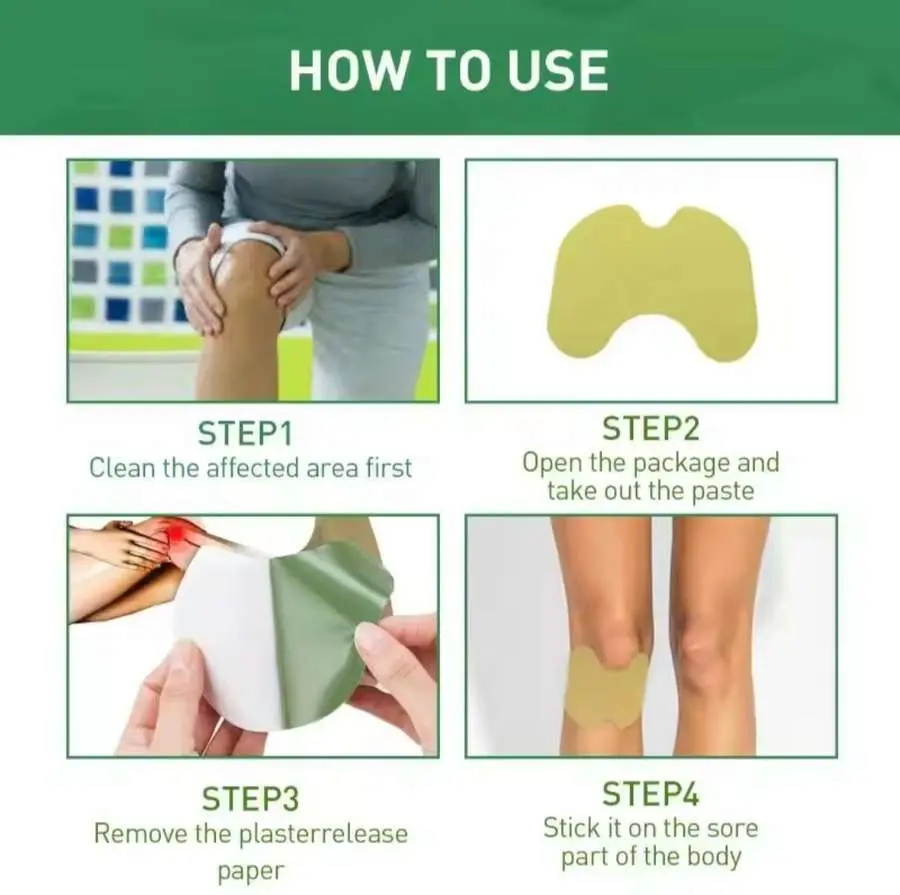 HOW TO USE

STEP1
Clean the affected area first

STEP2
Open the package and take out the paste

STEP3
Remove the plasterrelease paper

STEP4
Stick it on the sore part of the body